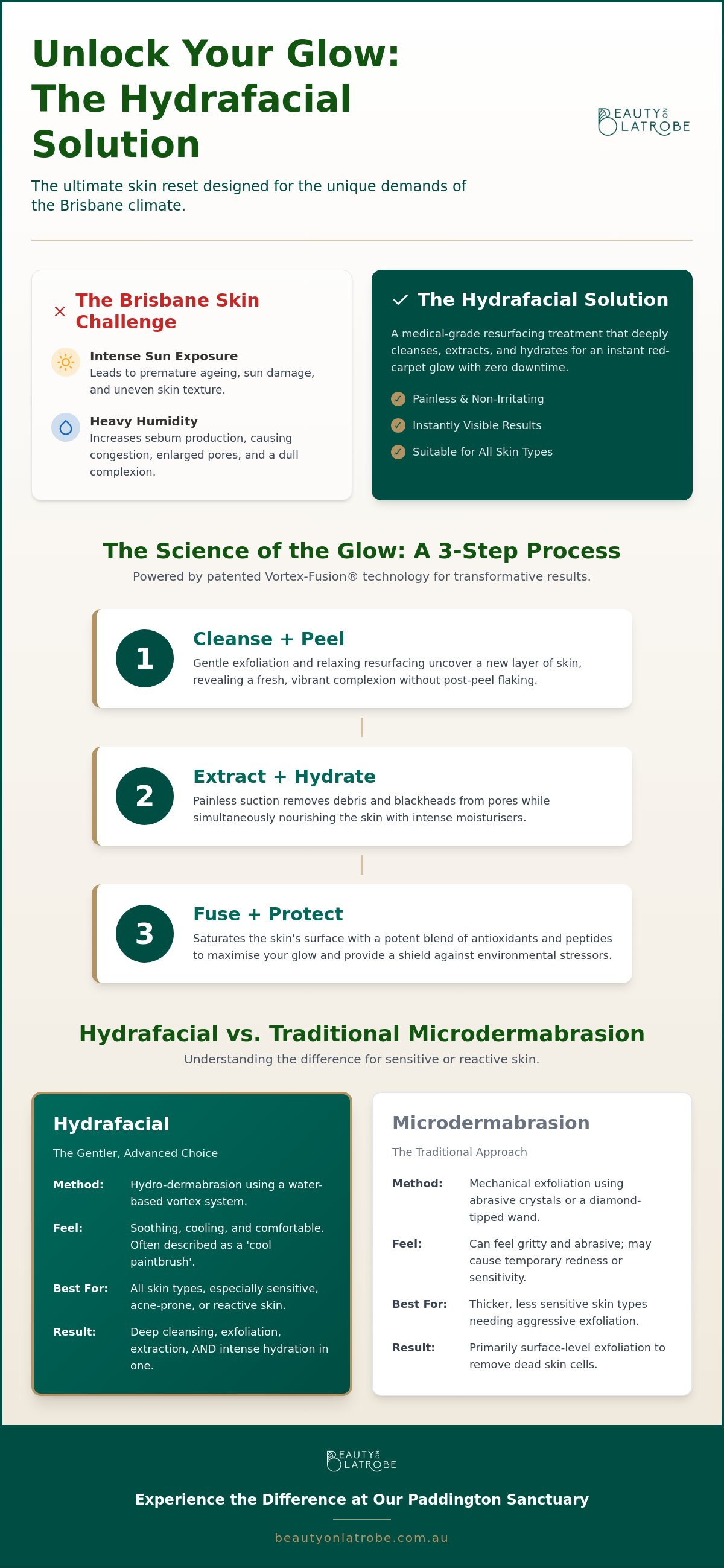 Unlock Your Glow: The Hydrafacial Solution

BEAUTY ON LATROBE

The ultimate skin reset designed for the unique demands of the Brisbane climate.

× The Brisbane Skin Challenge

Intense Sun Exposure
Leads to premature ageing, sun damage, and uneven skin texture.

Heavy Humidity
Increases sebum production, causing congestion, enlarged pores, and a dull complexion.

✓ The Hydrafacial Solution

A medical-grade resurfacing treatment that deeply cleanses, extracts, and hydrates for an instant red-carpet glow with zero downtime.

✓ Painless & Non-Irritating
✓ Instantly Visible Results
✓ Suitable for All Skin Types

The Science of the Glow: A 3-Step Process

Powered by patented Vortex-Fusion® technology for transformative results.

1
Cleanse + Peel
Gentle exfoliation and relaxing resurfacing uncover a new layer of skin, revealing a fresh, vibrant complexion without post-peel flaking.

2
Extract + Hydrate
Painless suction removes debris and blackheads from pores while simultaneously nourishing the skin with intense moisturisers.

3
Fuse + Protect
Saturates the skin's surface with a potent blend of antioxidants and peptides to maximise your glow and provide a shield against environmental stressors.

Hydrafacial vs. Traditional Microdermabrasion

Understanding the difference for sensitive or reactive skin.

Hydrafacial
The Gentler, Advanced Choice
Method: Hydro-dermabrasion using a water-based vortex system.
Feel: Soothing, cooling, and comfortable. Often described as a 'cool paintbrush'.
Best For: All skin types, especially sensitive, acne-prone, or reactive skin.
Result: Deep cleansing, exfoliation, extraction, AND intense hydration in one.

Microdermabrasion
The Traditional Approach
Method: Mechanical exfoliation using abrasive crystals or a diamond-tipped wand.
Feel: Can feel gritty and abrasive; may cause temporary redness or sensitivity.
Best For: Thicker, less sensitive skin types needing aggressive exfoliation.
Result: Primarily surface-level exfoliation to remove dead skin cells.

BEAUTY ON LATROBE

Experience the Difference at Our Paddington Sanctuary

beautyonlatrobe.com.au